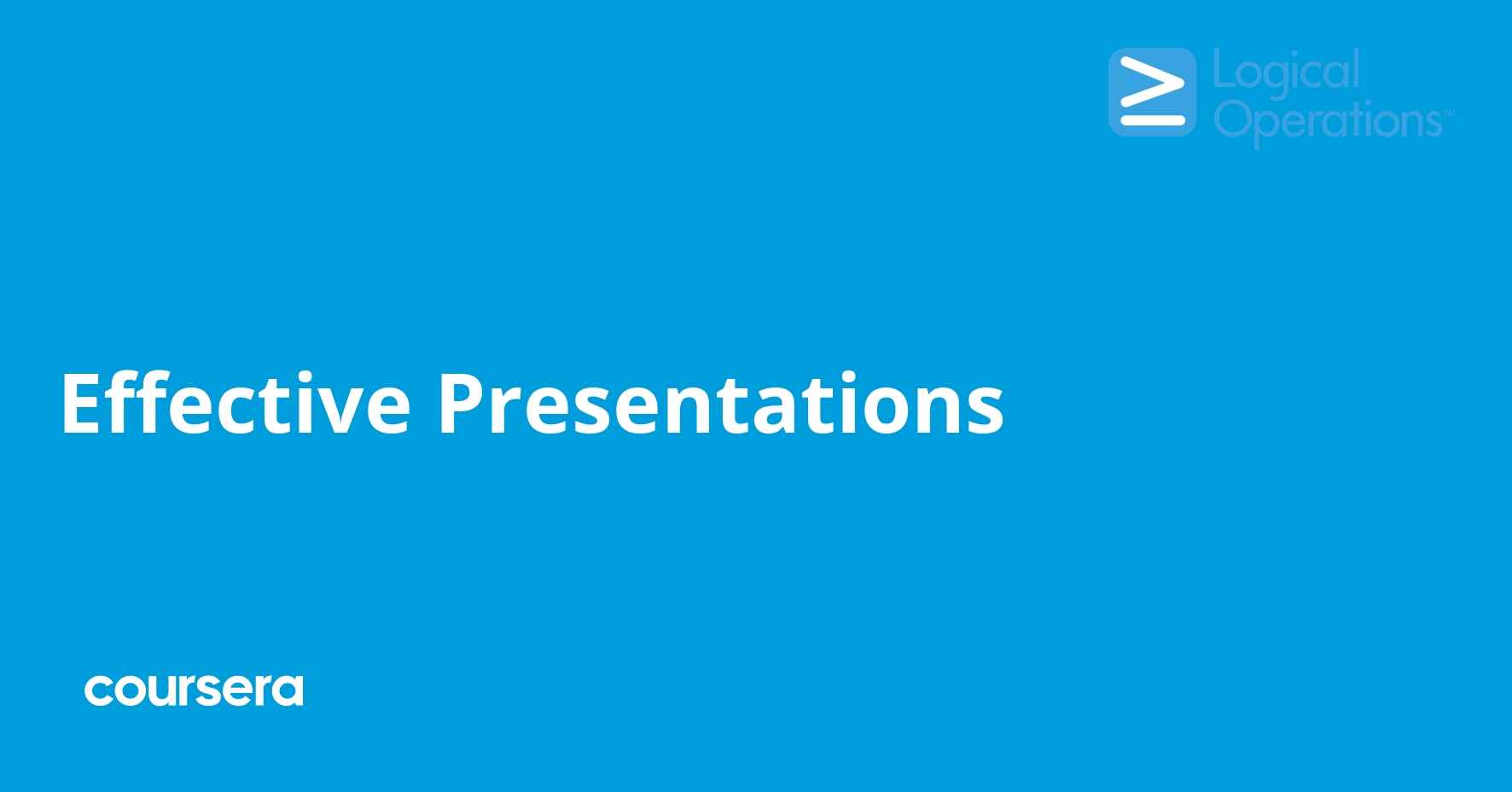 Logical Operations™

Effective Presentations

coursera